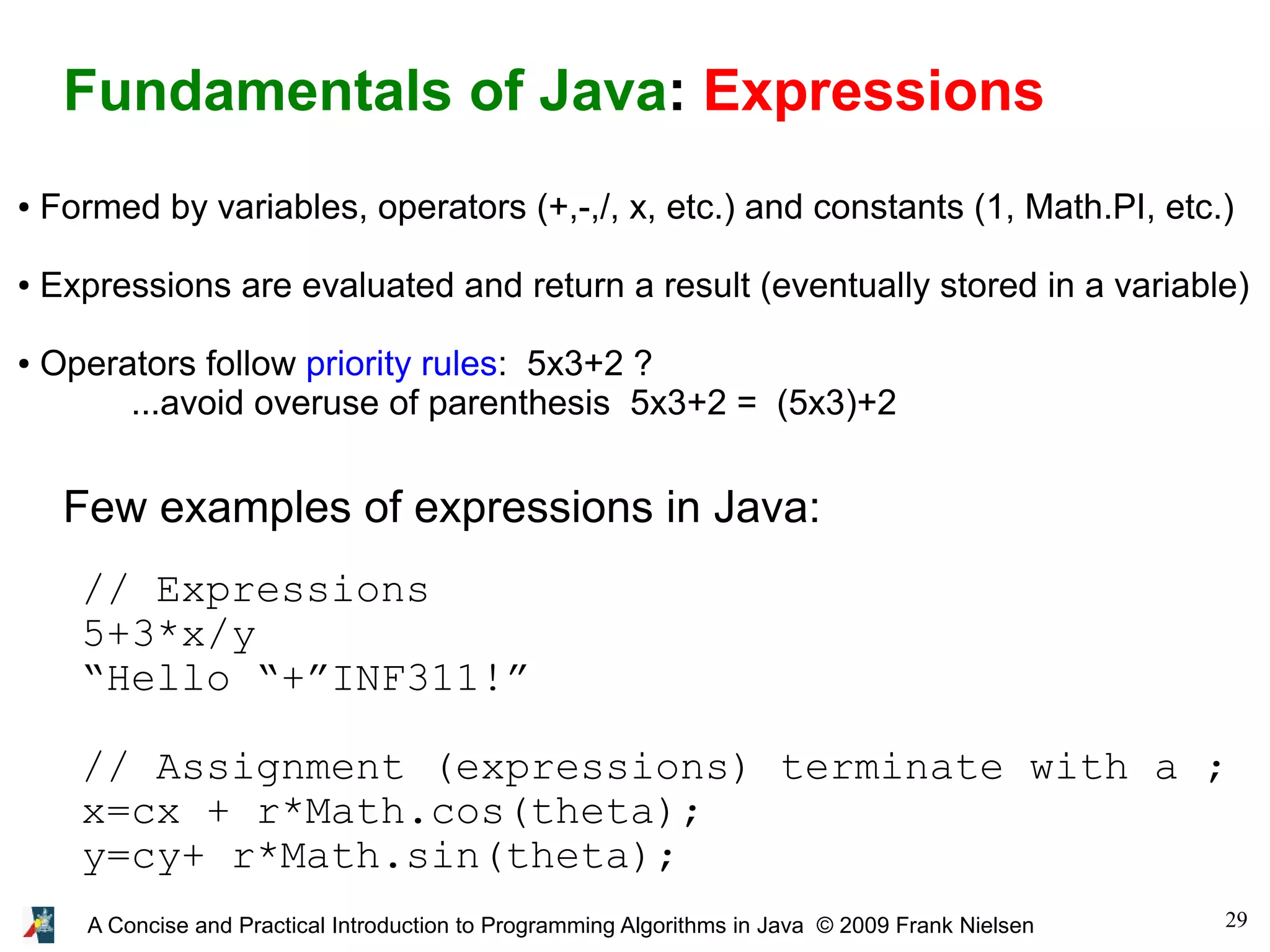 Fundamentals of Java: Expressions

• Formed by variables, operators (+,-,/, x, etc.) and constants (1, Math.PI, etc.)

• Expressions are evaluated and return a result (eventually stored in a variable)

• Operators follow priority rules: 5x3+2 ?
...avoid overuse of parenthesis 5x3+2 = (5x3)+2

Few examples of expressions in Java:

// Expressions
5+3*x/y
“Hello “+”INF311!”

// Assignment (expressions) terminate with a ;
x=cx + r*Math.cos(theta);
y=cy+ r*Math.sin(theta);

A Concise and Practical Introduction to Programming Algorithms in Java © 2009 Frank Nielsen

29